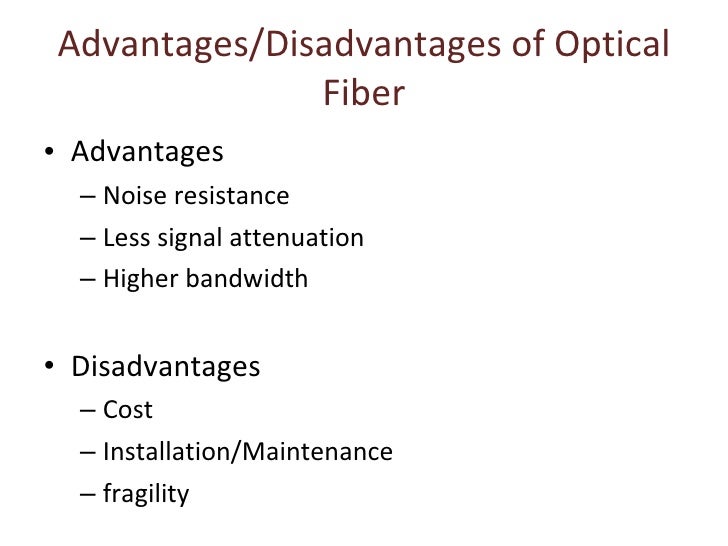 Advantages/Disadvantages of Optical Fiber

• Advantages
– Noise resistance
– Less signal attenuation
– Higher bandwidth

• Disadvantages
– Cost
– Installation/Maintenance
– fragility